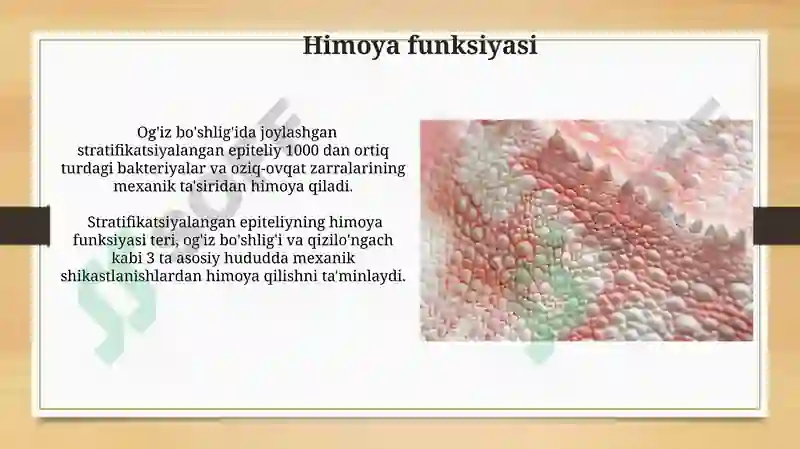 Himoya funksiyasi

Og'iz bo'shlig'ida joylashgan stratifikatsiyalangan epiteliy 1000 dan ortiq turdagi bakteriyalar va oziq-ovqat zarralarining mexanik ta'siridan himoya qiladi.

Stratifikatsiyalangan epiteliyning himoya funksiyasi teri, og'iz bo'shlig'i va qizilo'ngach kabi 3 ta asosiy hududda mexanik shikastlanishlardan himoya qilishni ta'minlaydi.